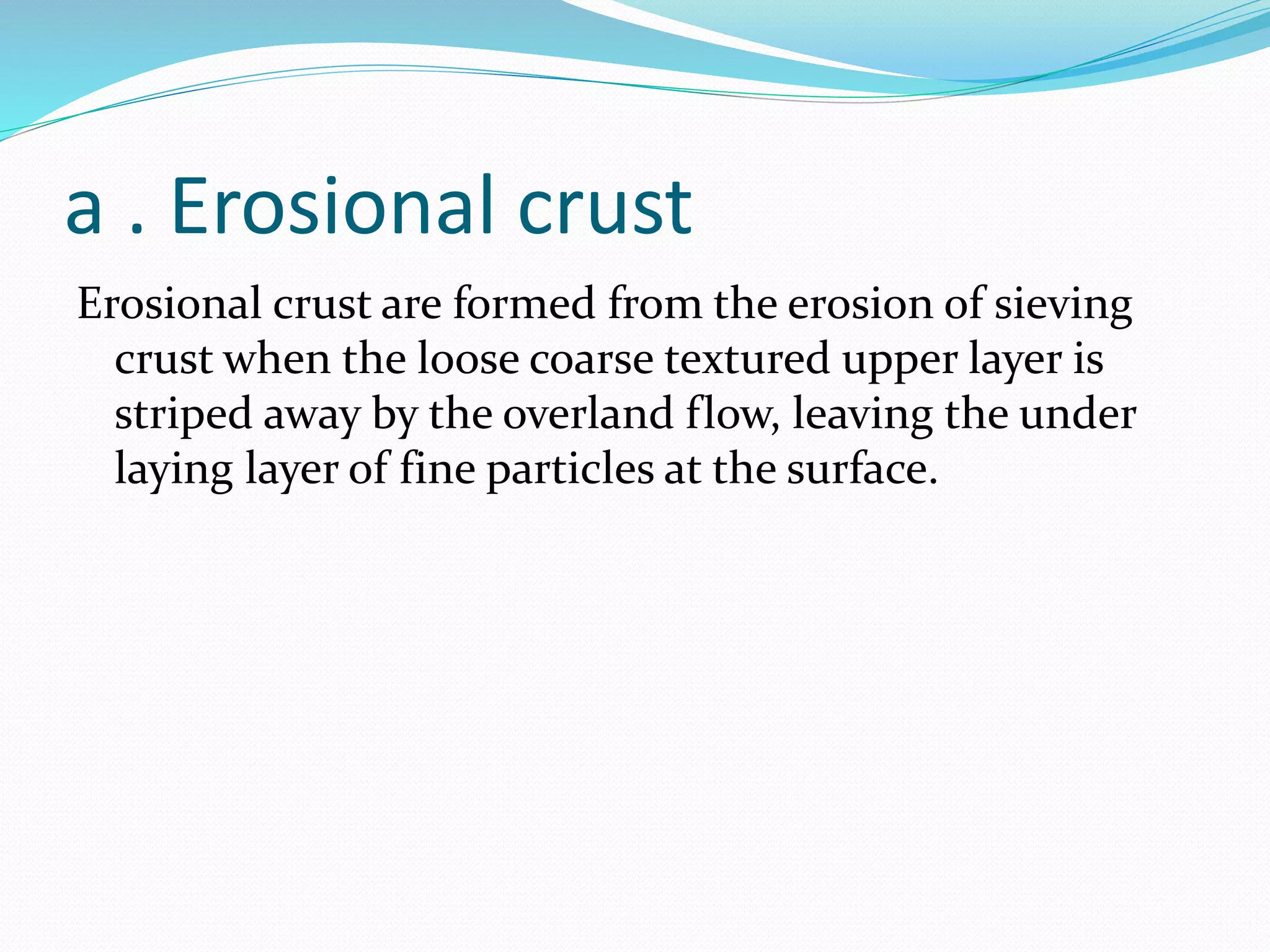 a . Erosional crust

Erosional crust are formed from the erosion of sieving crust when the loose coarse textured upper layer is striped away by the overland flow, leaving the under laying layer of fine particles at the surface.